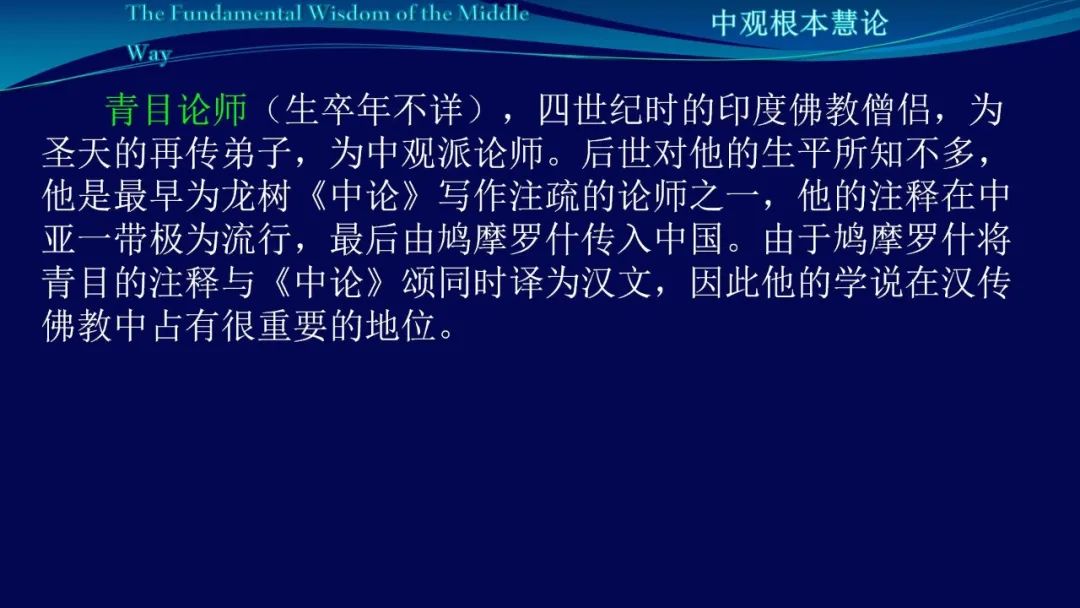 The Fundamental Wisdom of the Middle Way

中观根本慧论

青目论师（生卒年不详），四世纪时的印度佛教僧侣，为圣天的再传弟子，为中观派论师。后世对他的生平所知不多，他是最早为龙树《中论》写作注疏的论师之一，他的注释在中亚一带极为流行，最后由鸠摩罗什传入中国。由于鸠摩罗什将青目的注释与《中论》颂同时译为汉文，因此他的学说在汉传佛教中占有很重要的地位。